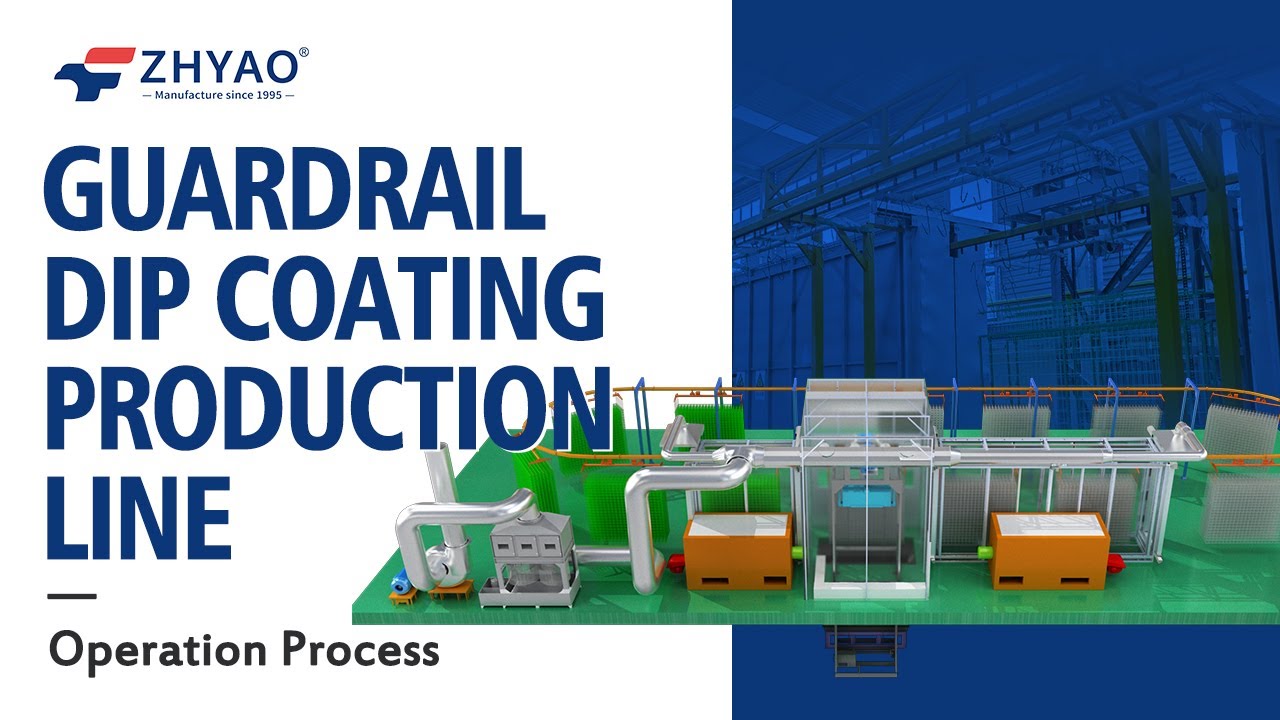 ZHYAO®
— Manufacture since 1995 —

GUARDRAIL DIP COATING PRODUCTION LINE

Operation Process